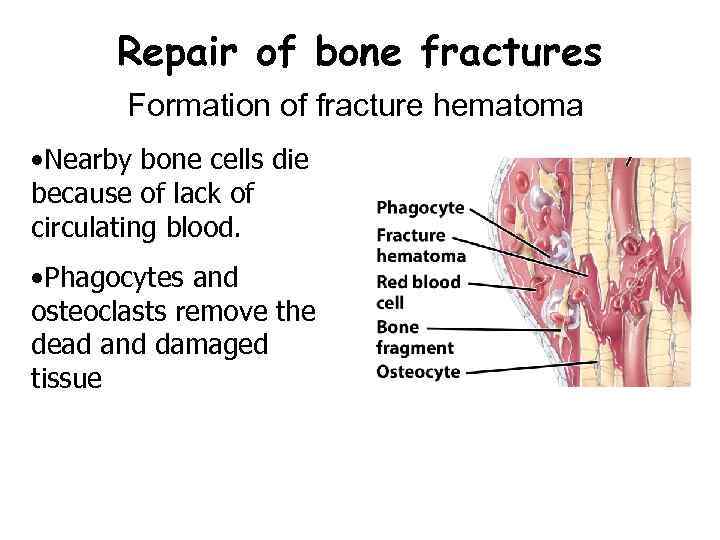 Repair of bone fractures

Formation of fracture hematoma

•Nearby bone cells die because of lack of circulating blood.

•Phagocytes and osteoclasts remove the dead and damaged tissue

Phagocyte
Fracture hematoma
Red blood cell
Bone fragment
Osteocyte